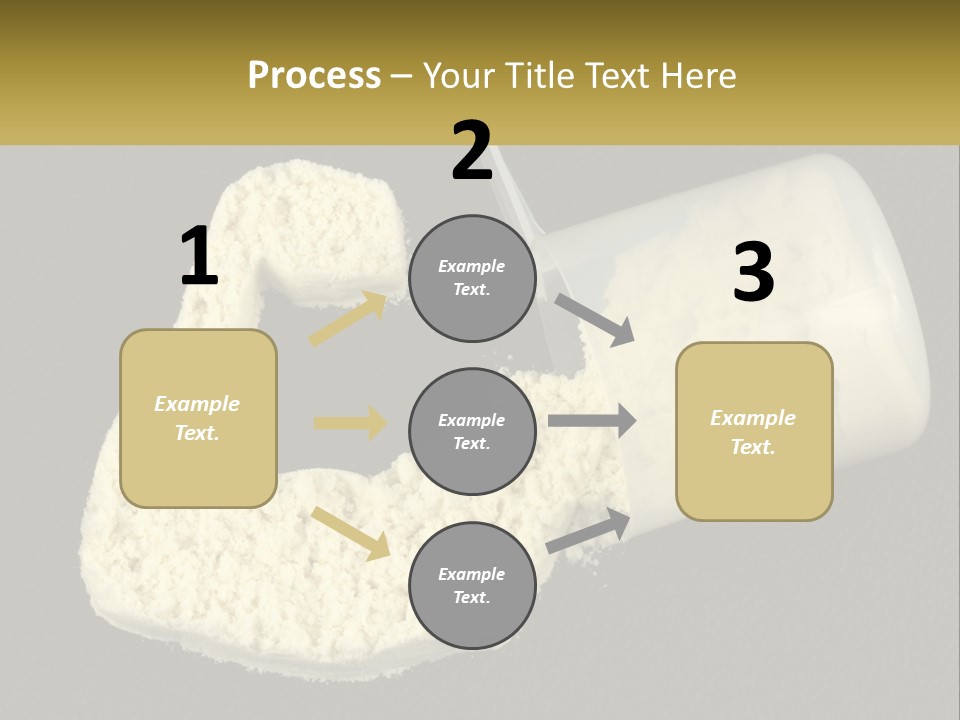 Process – Your Title Text Here

1

Example Text.

2

Example Text.

Example Text.

Example Text.

3

Example Text.